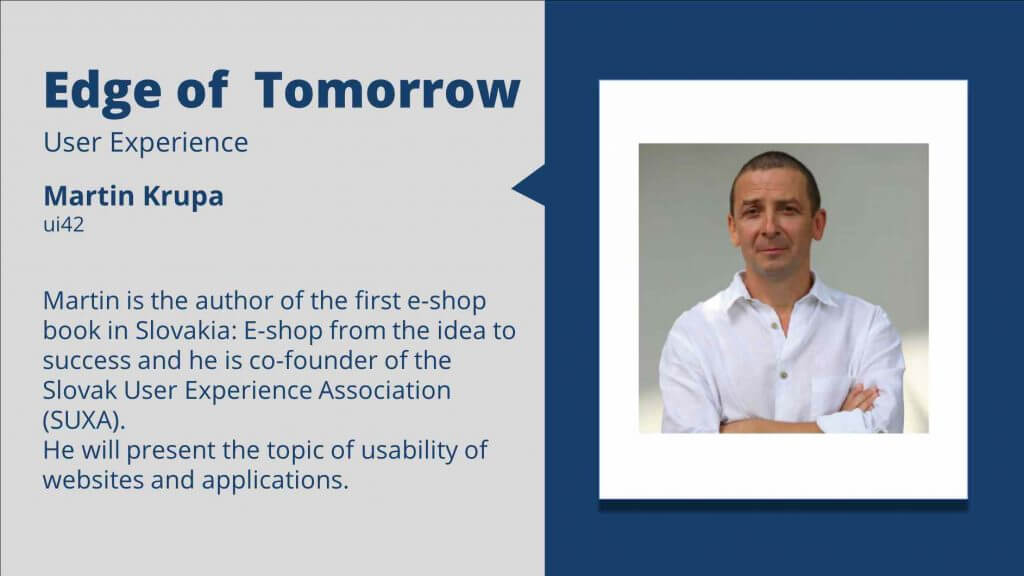 Edge of  Tomorrow
User Experience

Martin Krupa
ui42

Martin is the author of the first e-shop book in Slovakia: E-shop from the idea to success and he is co-founder of the Slovak User Experience Association (SUXA).
He will present the topic of usability of websites and applications.